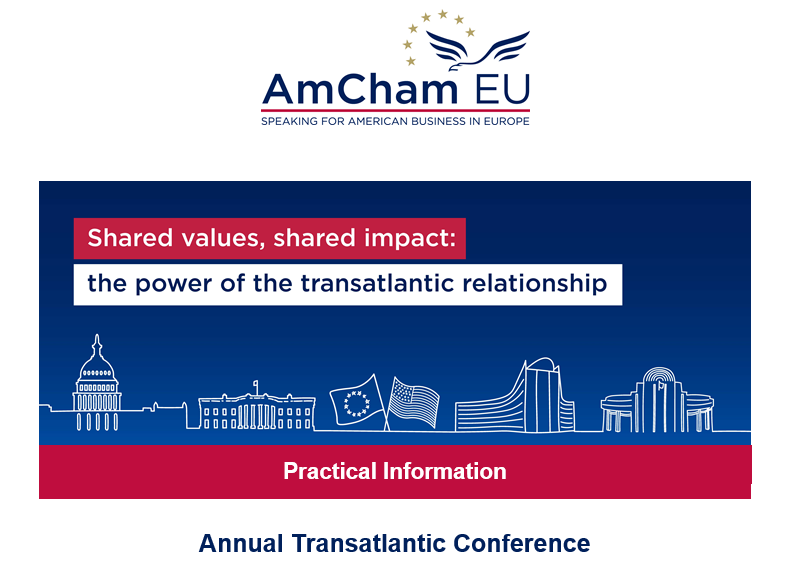 AmCham EU
SPEAKING FOR AMERICAN BUSINESS IN EUROPE

Shared values, shared impact:
the power of the transatlantic relationship

Practical Information

Annual Transatlantic Conference